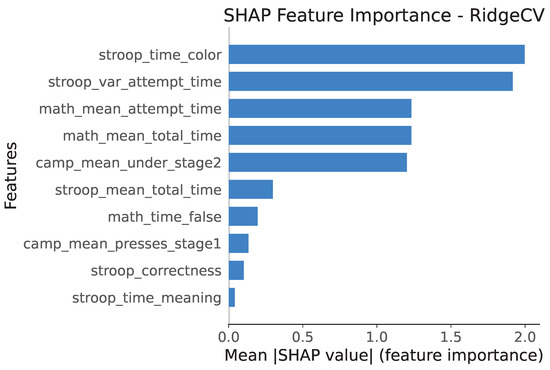 SHAP Feature Importance - RidgeCV

Features

stroop_time_color
stroop_var_attempt_time
math_mean_attempt_time
math_mean_total_time
camp_mean_under_stage2
stroop_mean_total_time
math_time_false
camp_mean_presses_stage1
stroop_correctness
stroop_time_meaning

0.0
0.5
1.0
1.5
2.0

Mean |SHAP value| (feature importance)